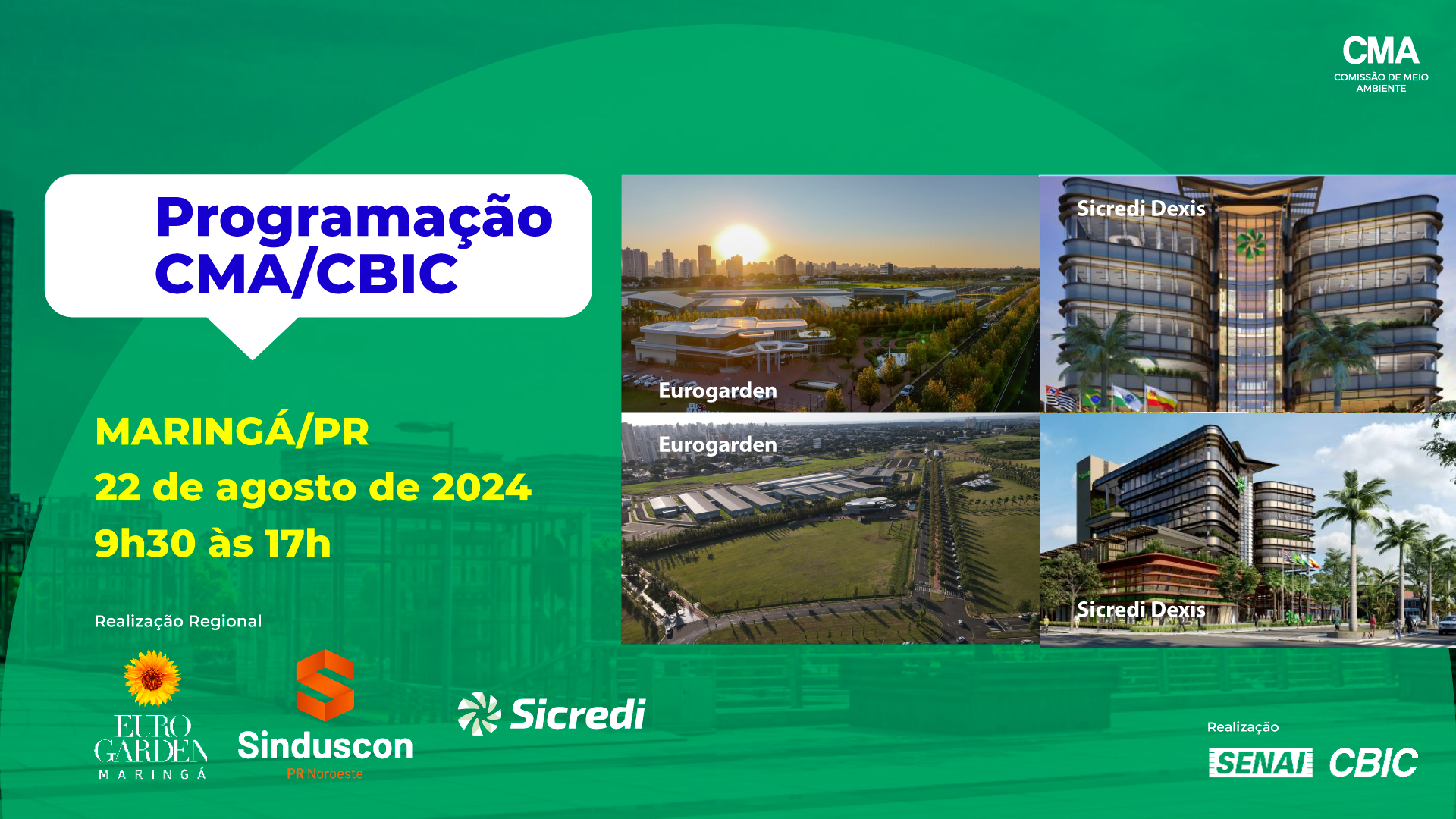 CMA
COMISSÃO DE MEIO AMBIENTE

Programação CMA/CBIC

MARINGÁ/PR
22 de agosto de 2024
9h30 às 17h

Eurogarden
Sicredi Dexis
Eurogarden
Sicredi Dexis

Realização Regional

EURO GARDEN
MARINGÁ

Sinduscon
PR Noroeste

Sicredi

Realização
SENAI
CBIC